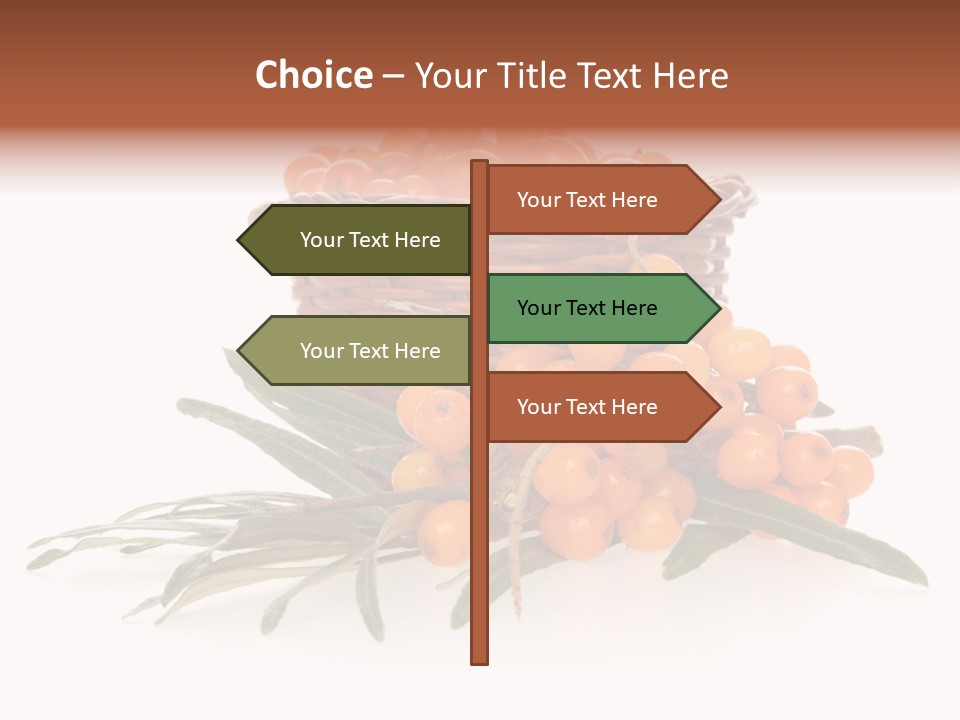 Choice – Your Title Text Here

Your Text Here

Your Text Here

Your Text Here

Your Text Here

Your Text Here